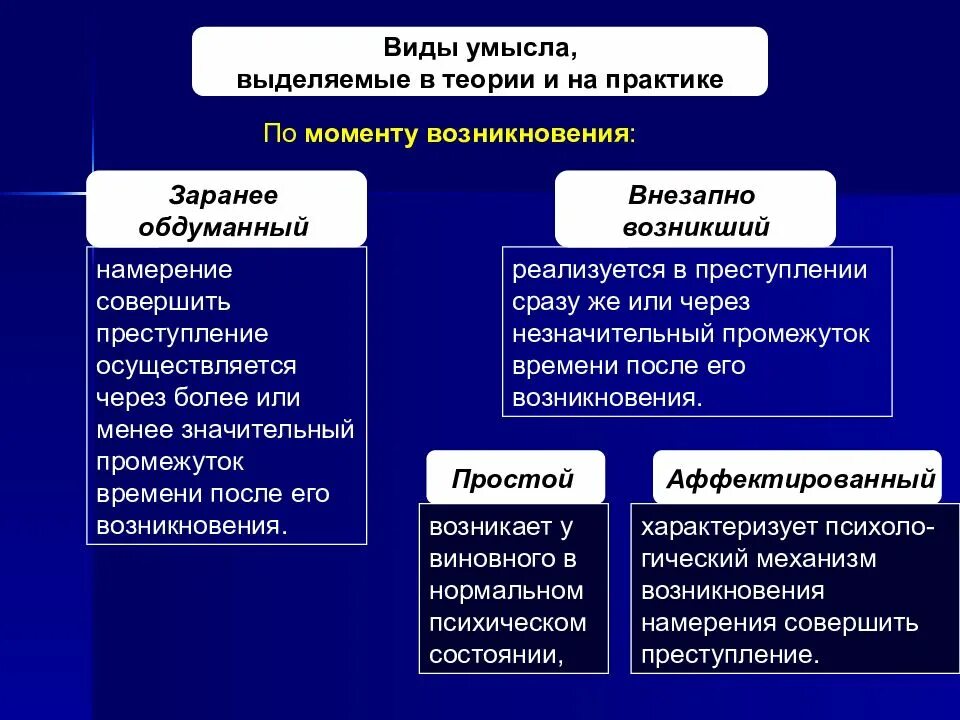 Виды умысла, выделяемые в теории и на практике

По моменту возникновения:

Заранее обдуманный

намерение совершить преступление осуществляется через более или менее значительный промежуток времени после его возникновения.

Внезапно возникший

реализуется в преступлении сразу же или через незначительный промежуток времени после его возникновения.

Простой

возникает у виновного в нормальном психическом состоянии,

Аффектированный

характеризует психологический механизм возникновения намерения совершить преступление.